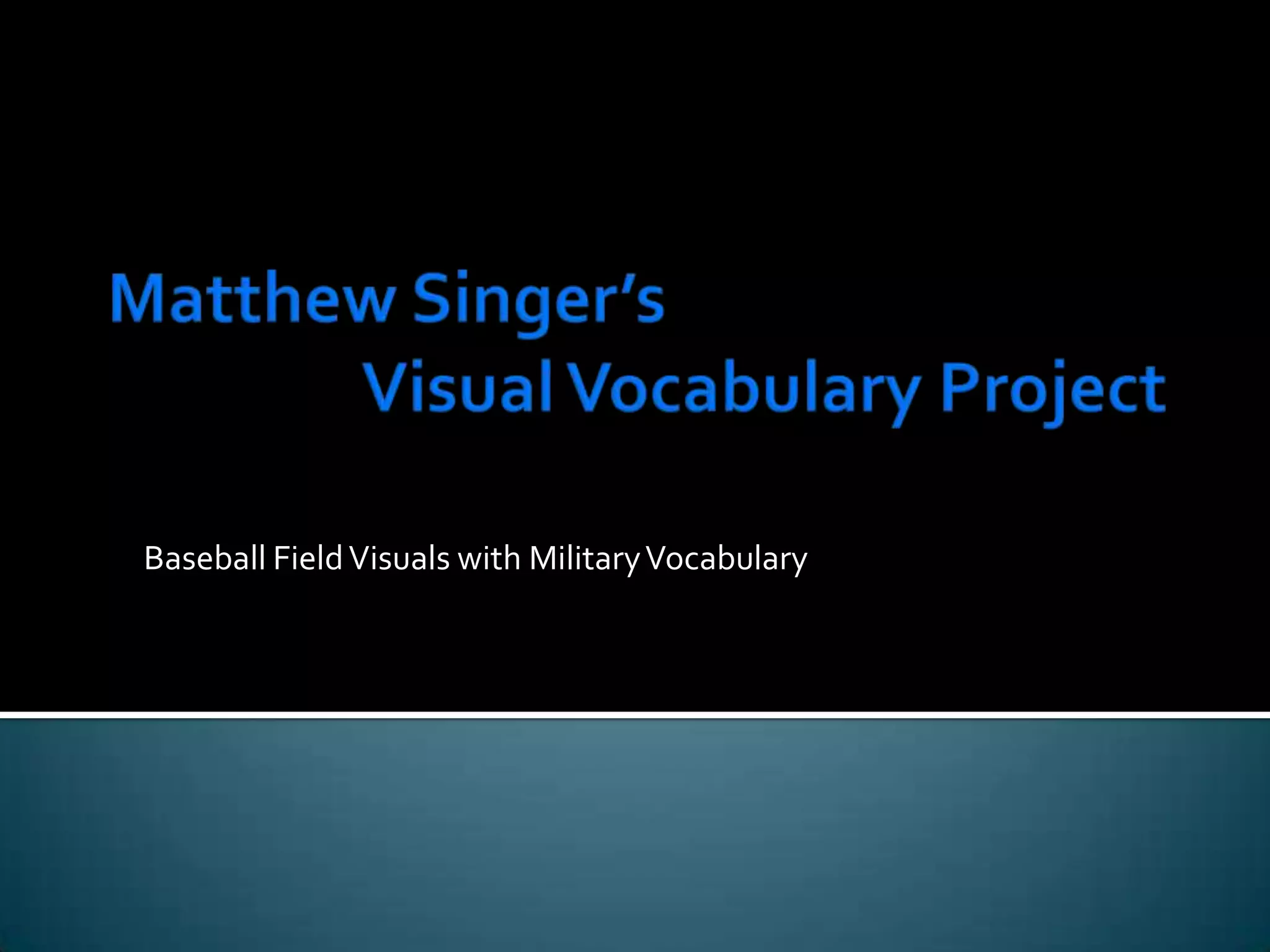 Matthew Singer's
Visual Vocabulary Project

Baseball Field Visuals with Military Vocabulary